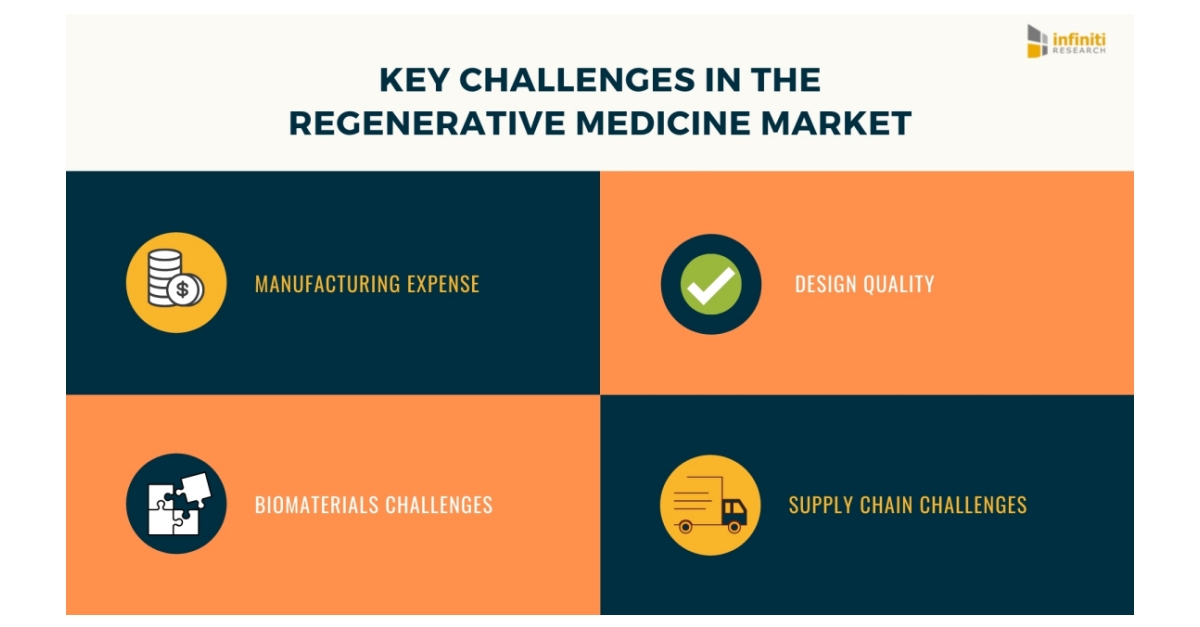 infiniti RESEARCH

KEY CHALLENGES IN THE REGENERATIVE MEDICINE MARKET

MANUFACTURING EXPENSE

DESIGN QUALITY

BIOMATERIALS CHALLENGES

SUPPLY CHAIN CHALLENGES